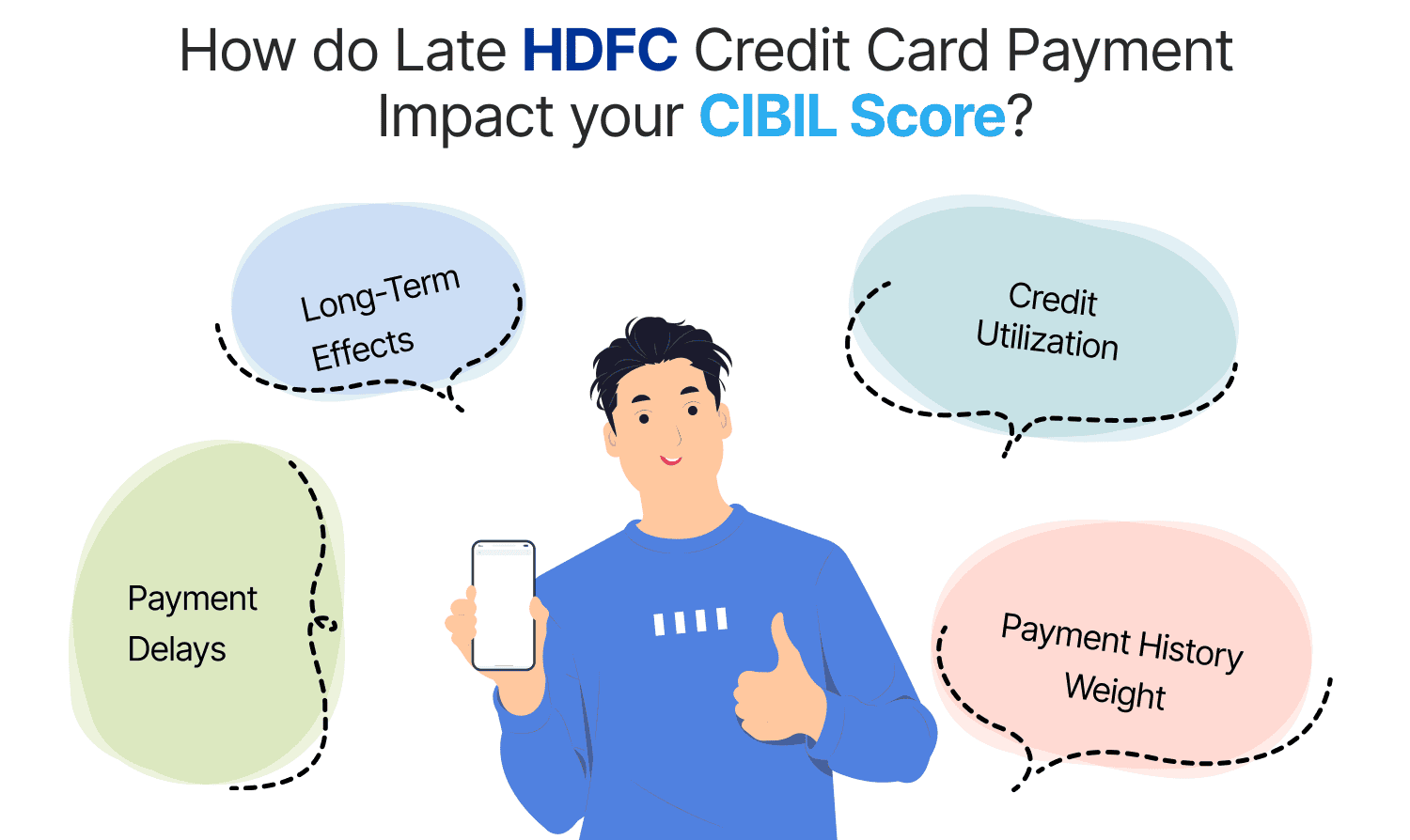 How do Late HDFC Credit Card Payment Impact your CIBIL Score?

Long-Term Effects

Credit Utilization

Payment Delays

Payment History Weight